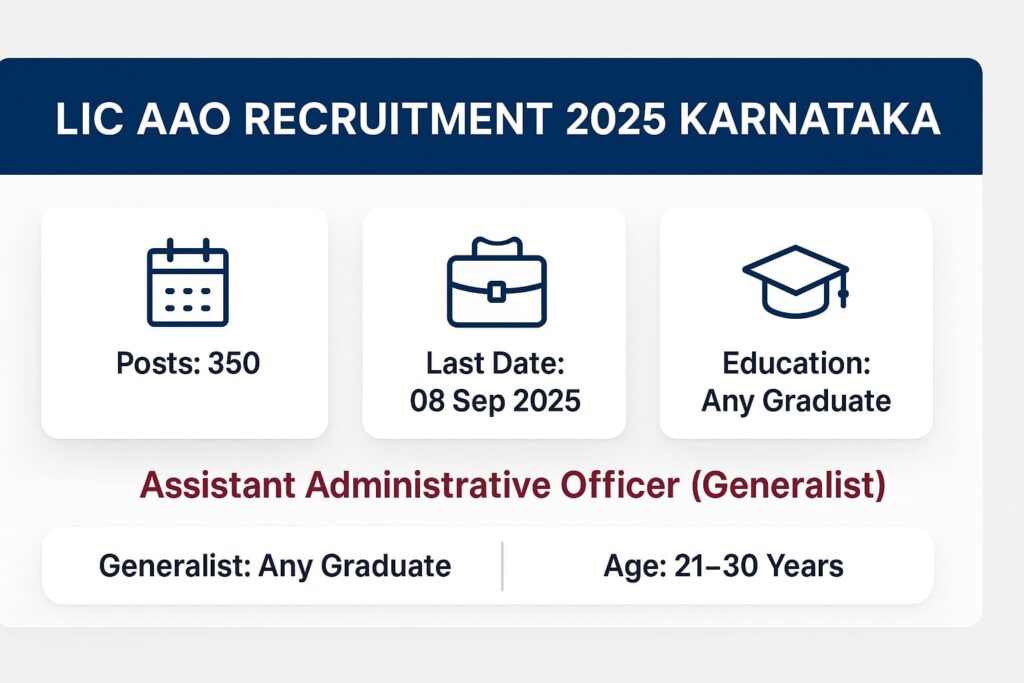 LIC AAO RECRUITMENT 2025 KARNATAKA

Posts: 350

Last Date: 08 Sep 2025

Education: Any Graduate

Assistant Administrative Officer (Generalist)

Generalist: Any Graduate

Age: 21–30 Years